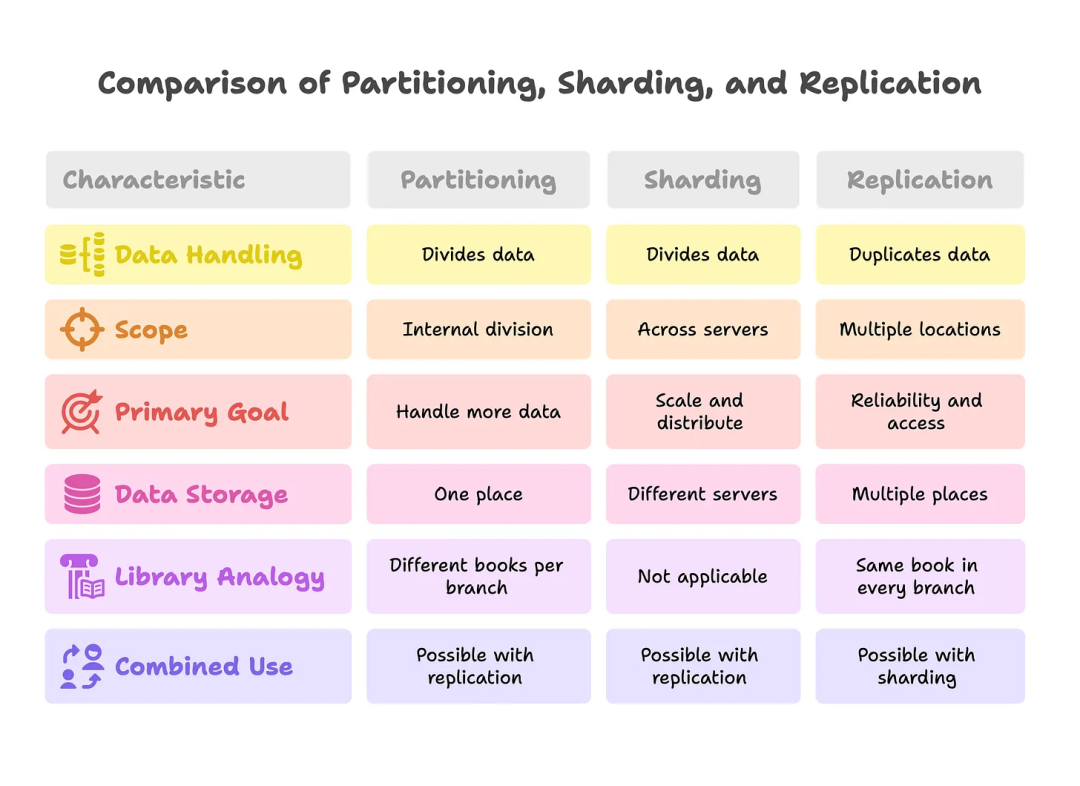 Comparison of Partitioning, Sharding, and Replication

| Characteristic | Partitioning | Sharding | Replication |
|---|---|---|---|
| Data Handling | Divides data | Divides data | Duplicates data |
| Scope | Internal division | Across servers | Multiple locations |
| Primary Goal | Handle more data | Scale and distribute | Reliability and access |
| Data Storage | One place | Different servers | Multiple places |
| Library Analogy | Different books per branch | Not applicable | Same book in every branch |
| Combined Use | Possible with replication | Possible with replication | Possible with sharding |